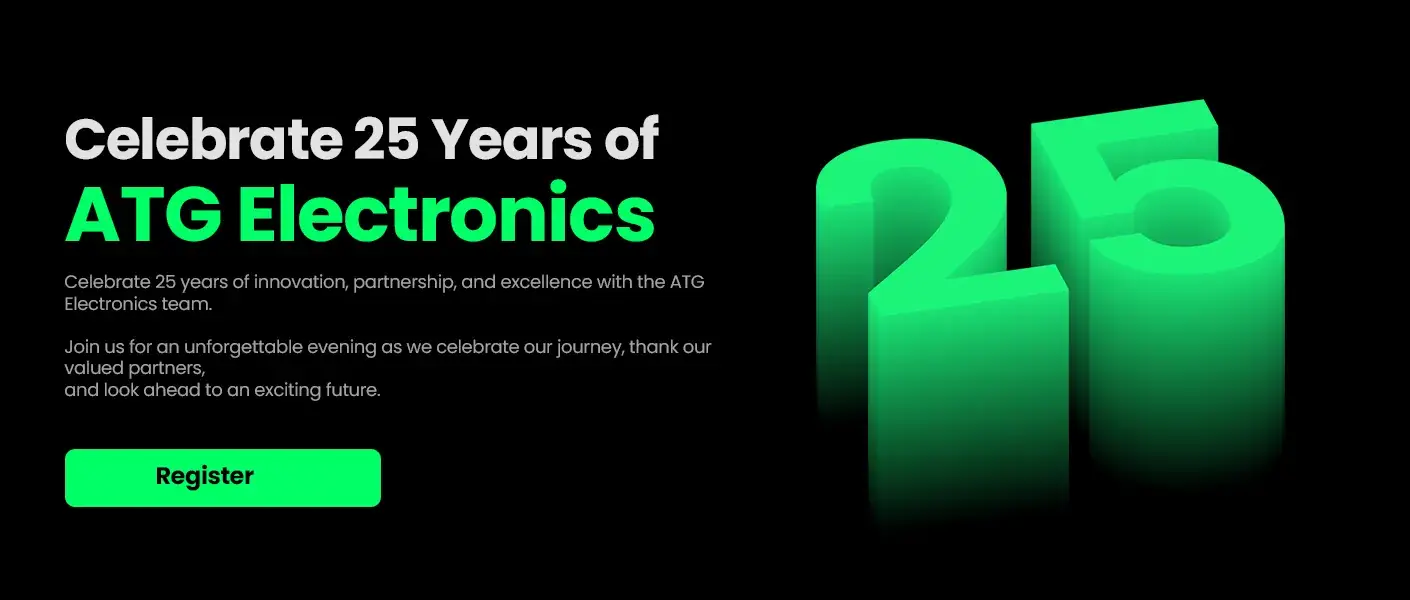 Celebrate 25 Years of
ATG Electronics

Celebrate 25 years of innovation, partnership, and excellence with the ATG Electronics team.

Join us for an unforgettable evening as we celebrate our journey, thank our valued partners,
and look ahead to an exciting future.

Register

25